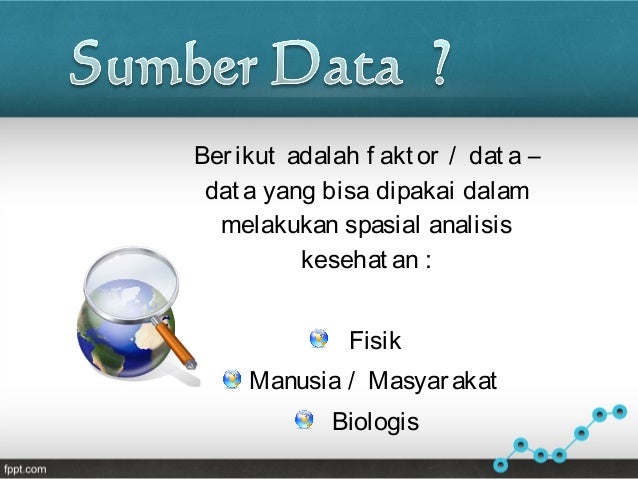 Sumber Data ?

Berikut adalah faktor / data – data yang bisa dipakai dalam melakukan spasial analisis kesehatan :

Fisik

Manusia / Masyarakat

Biologis

fppt.com